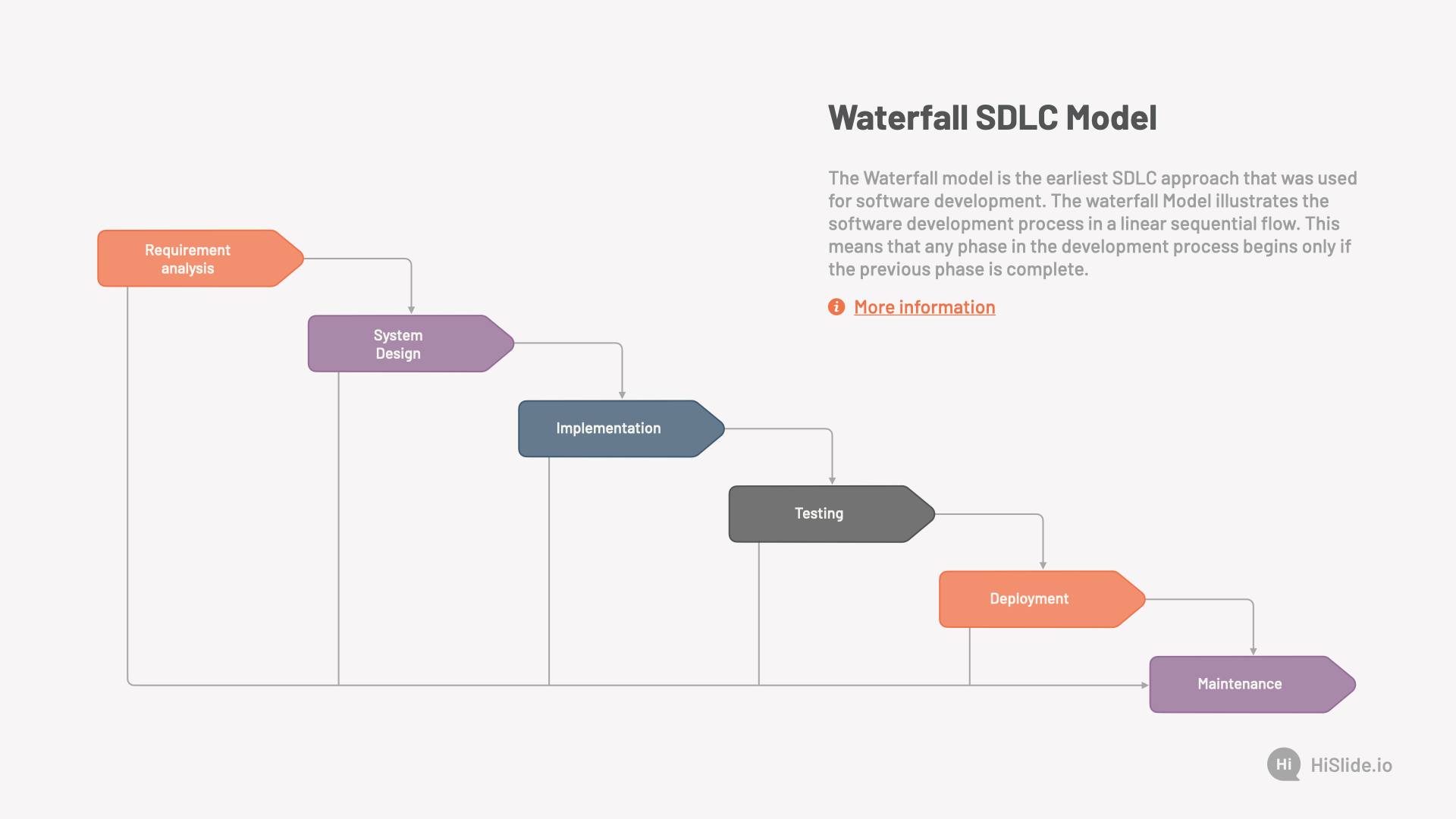 Waterfall SDLC Model

The Waterfall model is the earliest SDLC approach that was used for software development. The waterfall Model illustrates the software development process in a linear sequential flow. This means that any phase in the development process begins only if the previous phase is complete.

More information

Requirement analysis

System Design

Implementation

Testing

Deployment

Maintenance

Hi HiSlide.io